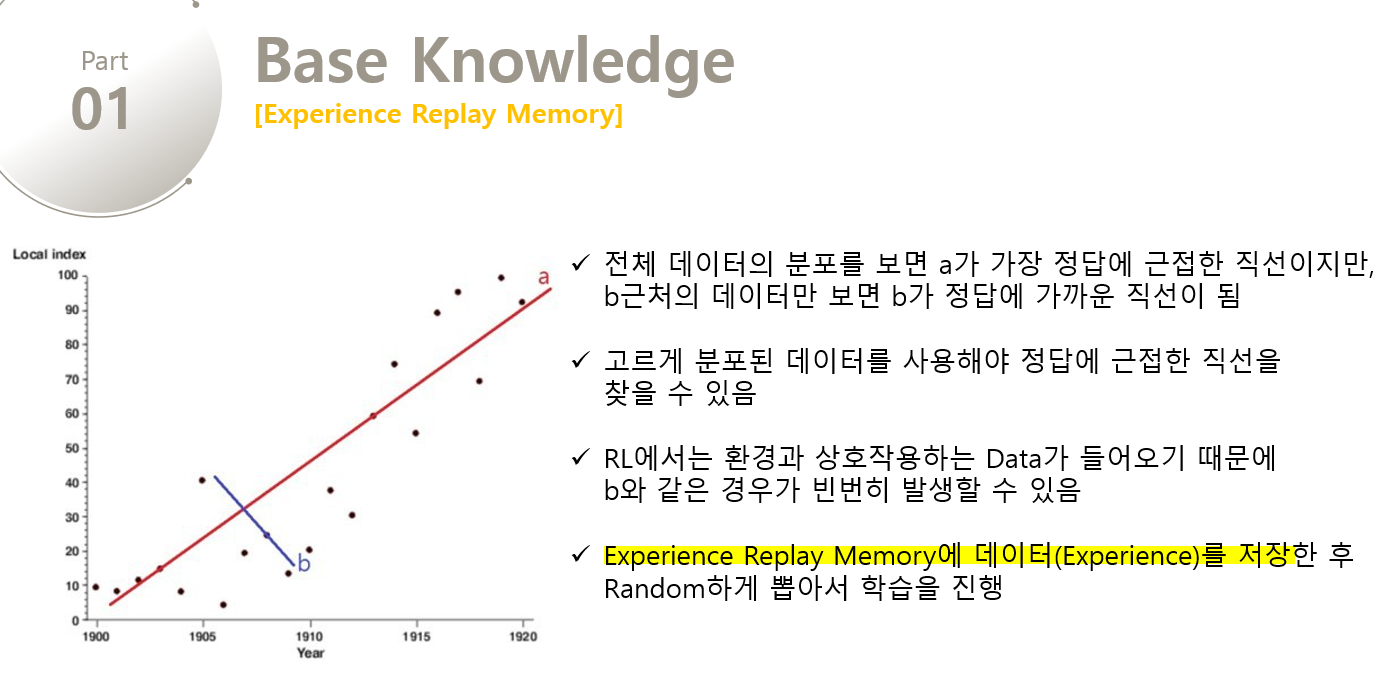 Part
01

Base Knowledge
[Experience Replay Memory]

Local index
100
90
80
70
60
50
40
30
20
10
0
1900 1905 1910 1915 1920
Year
a
b

✓ 전체 데이터의 분포를 보면 a가 가장 정답에 근접한 직선이지만, b근처의 데이터만 보면 b가 정답에 가까운 직선이 됨

✓ 고르게 분포된 데이터를 사용해야 정답에 근접한 직선을 찾을 수 있음

✓ RL에서는 환경과 상호작용하는 Data가 들어오기 때문에 b와 같은 경우가 빈번히 발생할 수 있음

✓ Experience Replay Memory에 데이터(Experience)를 저장한 후 Random하게 뽑아서 학습을 진행